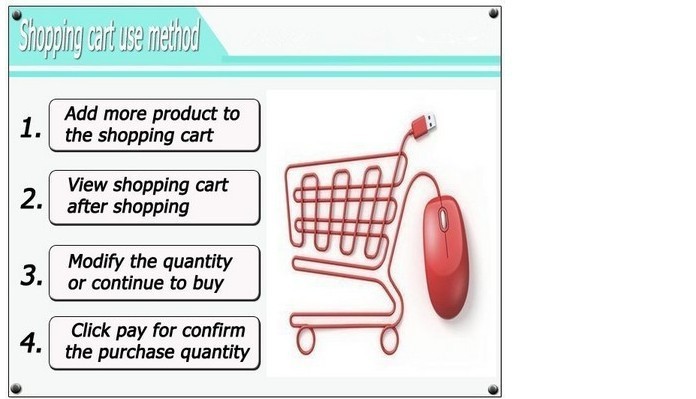 Shopping cart use method

1. Add more product to the shopping cart

2. View shopping cart after shopping

3. Modify the quantity or continue to buy

4. Click pay for confirm the purchase quantity